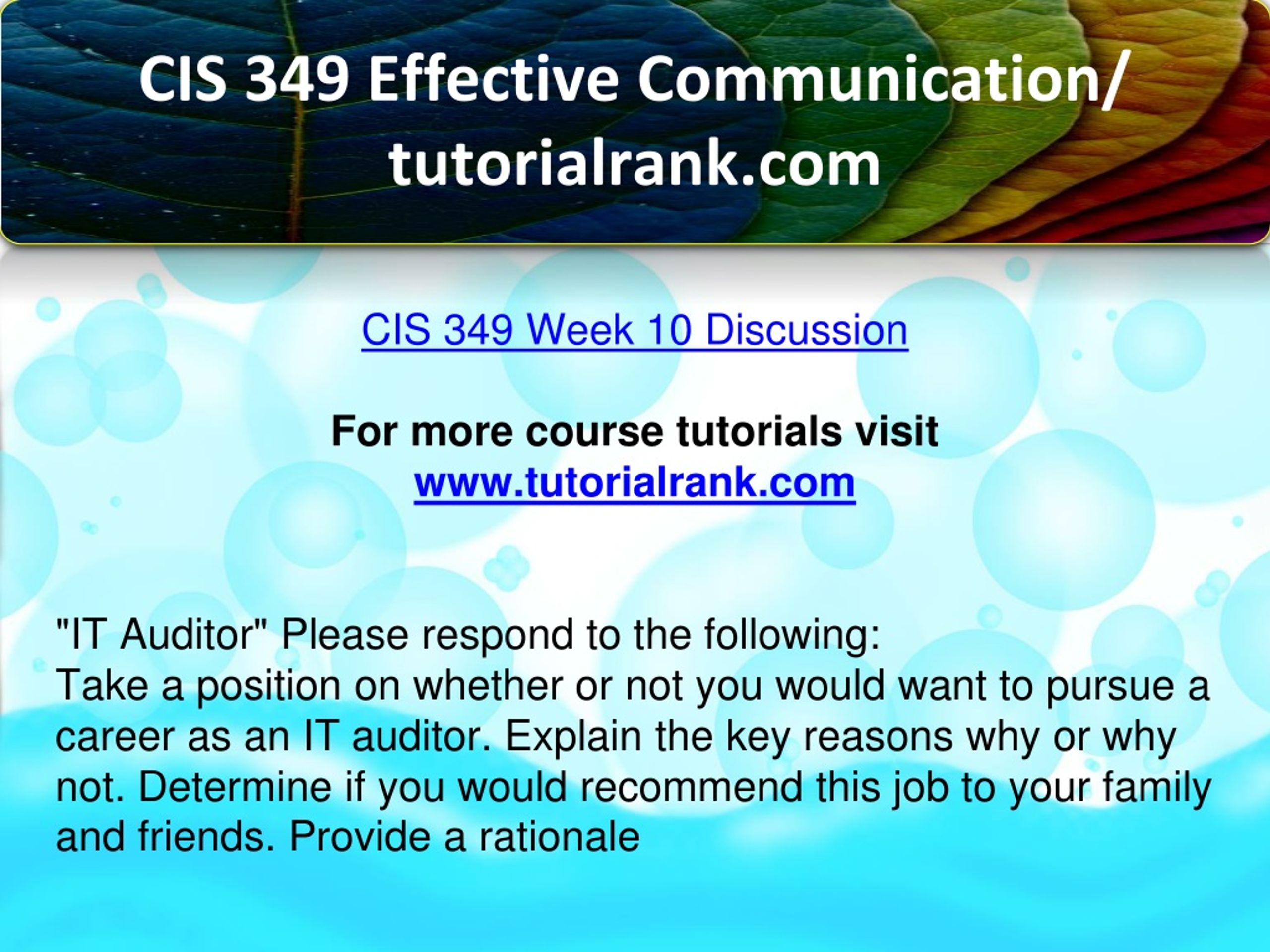 CIS 349 Effective Communication/ tutorialrank.com

CIS 349 Week 10 Discussion

For more course tutorials visit
www.tutorialrank.com

"IT Auditor" Please respond to the following:
Take a position on whether or not you would want to pursue a career as an IT auditor. Explain the key reasons why or why not. Determine if you would recommend this job to your family and friends. Provide a rationale